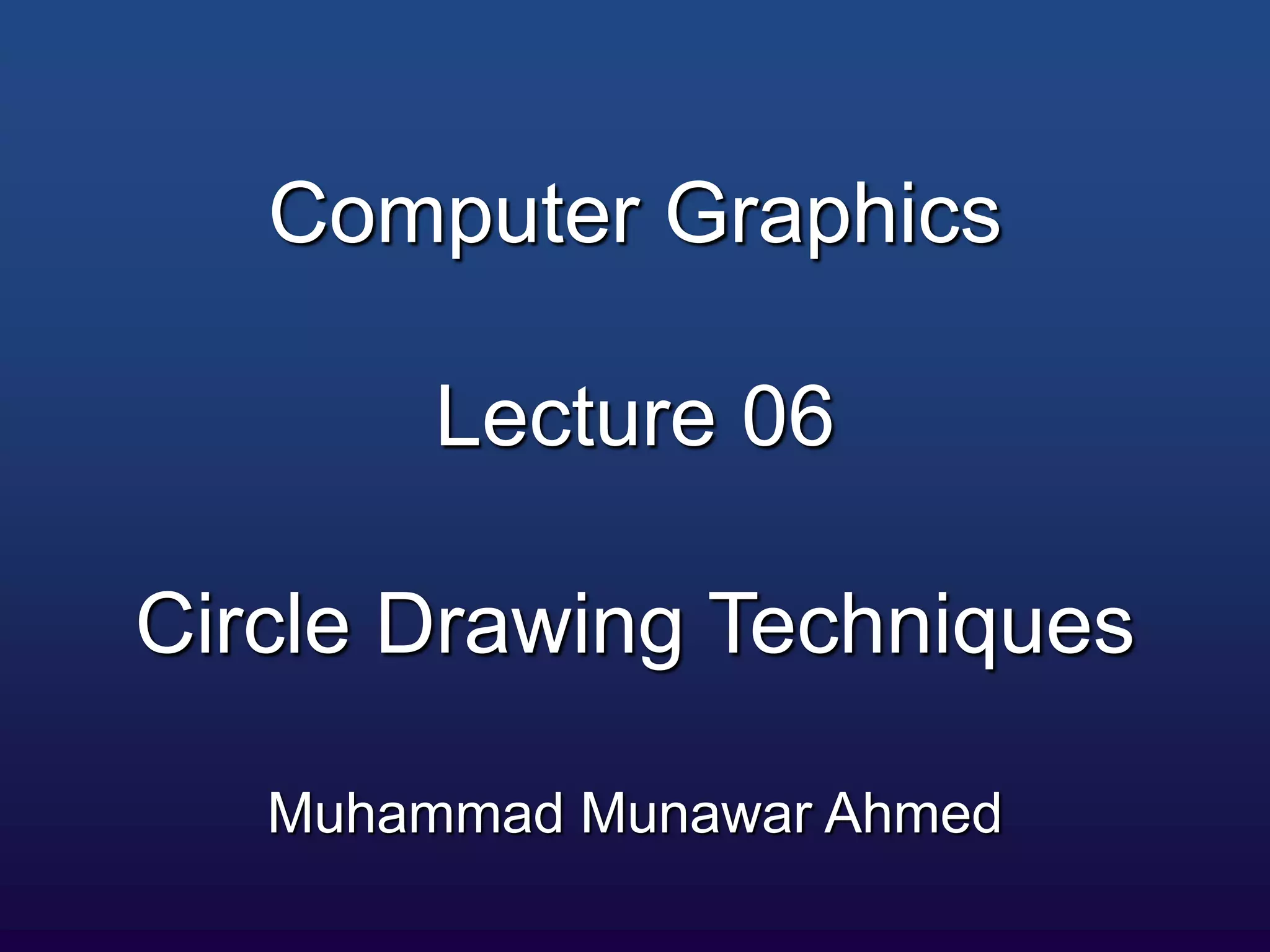 Computer Graphics

Lecture 06

Circle Drawing Techniques

Muhammad Munawar Ahmed